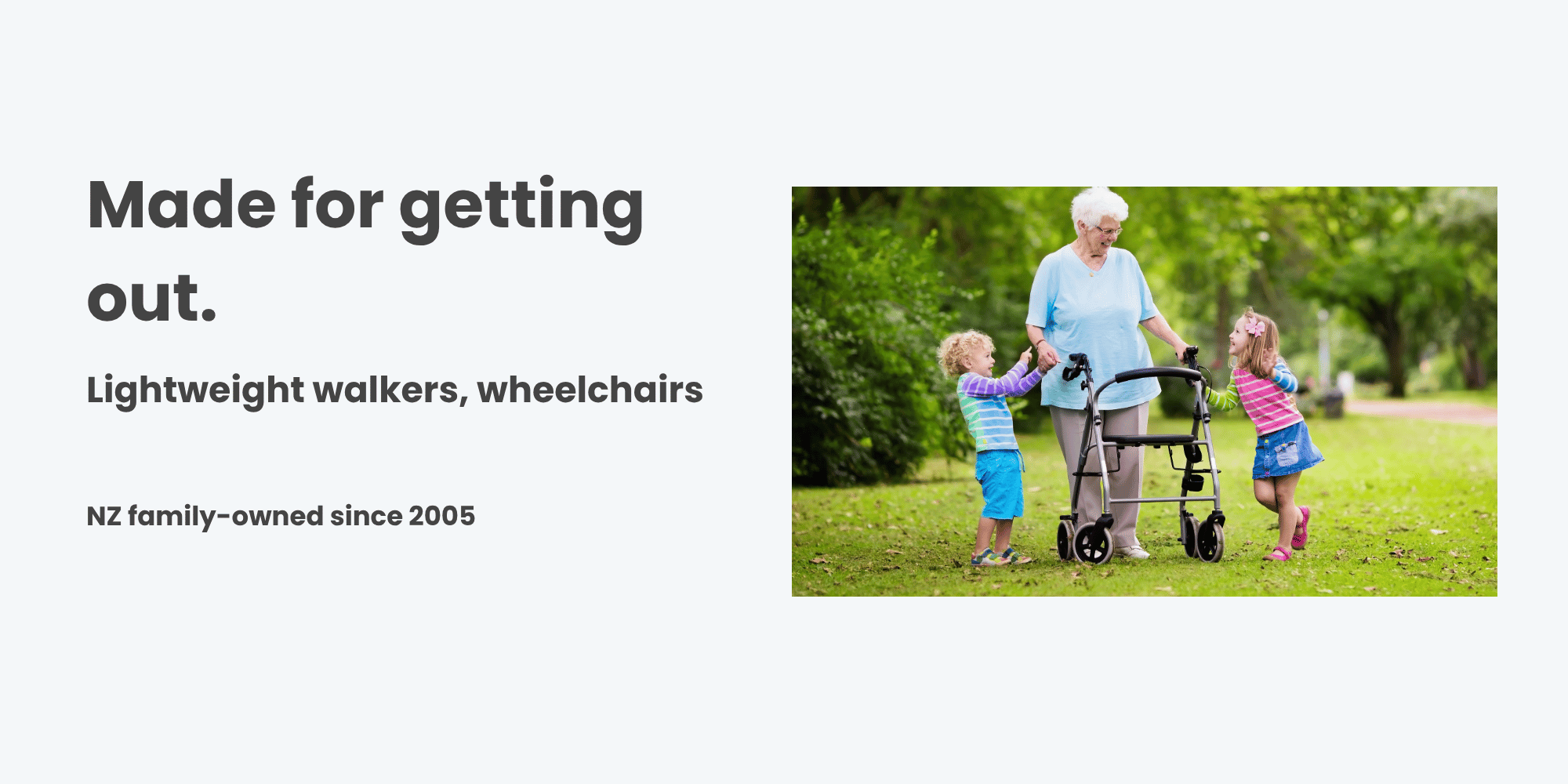 Made for getting out.

Lightweight walkers, wheelchairs

NZ family-owned since 2005